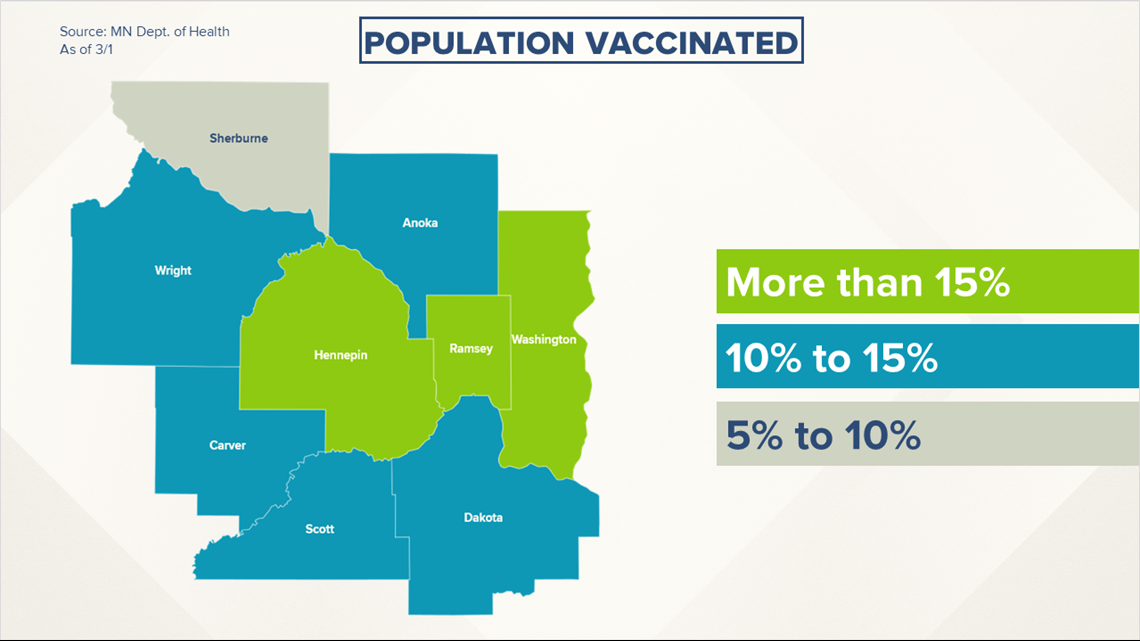 Source: MN Dept. of Health
As of 3/1

POPULATION VACCINATED

Sherburne

Anoka

Wright

Hennepin

Ramsey

Washington

Carver

Scott

Dakota

More than 15%

10% to 15%

5% to 10%